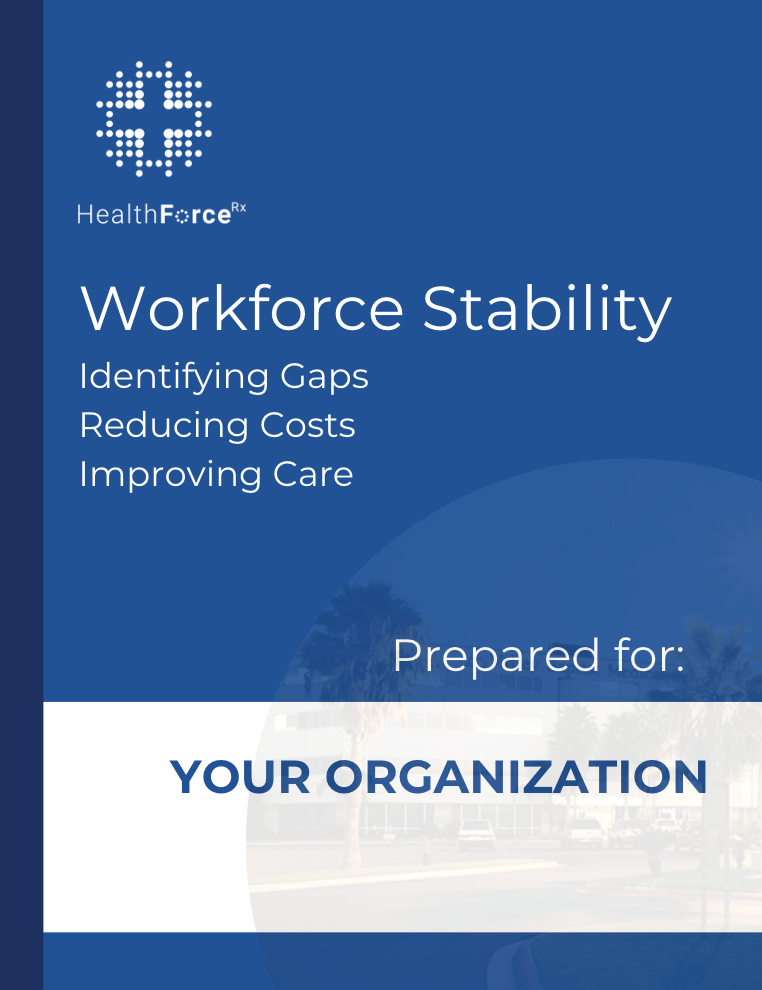 HealthForce$^{Rx}$

Workforce Stability

Identifying Gaps
Reducing Costs
Improving Care

Prepared for:

YOUR ORGANIZATION